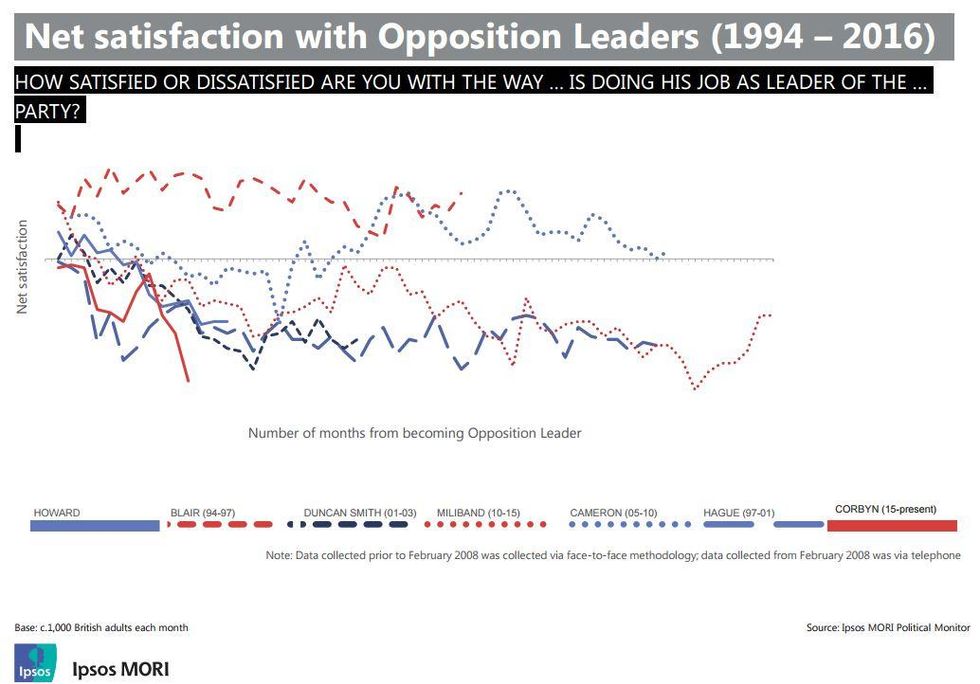 Net satisfaction with Opposition Leaders (1994 – 2016)

HOW SATISFIED OR DISSATISFIED ARE YOU WITH THE WAY … IS DOING HIS JOB AS LEADER OF THE … PARTY?

Net satisfaction

Number of months from becoming Opposition Leader

HOWARD
BLAIR (94-97)
DUNCAN SMITH (01-03)
MILIBAND (10-15)
CAMERON (05-10)
HAGUE (97-01)
CORBYN (15-present)

Note: Data collected prior to February 2008 was collected via face-to-face methodology; data collected from February 2008 was via telephone

Base: c.1,000 British adults each month

Source: Ipsos MORI Political Monitor

Ipsos

Ipsos MORI